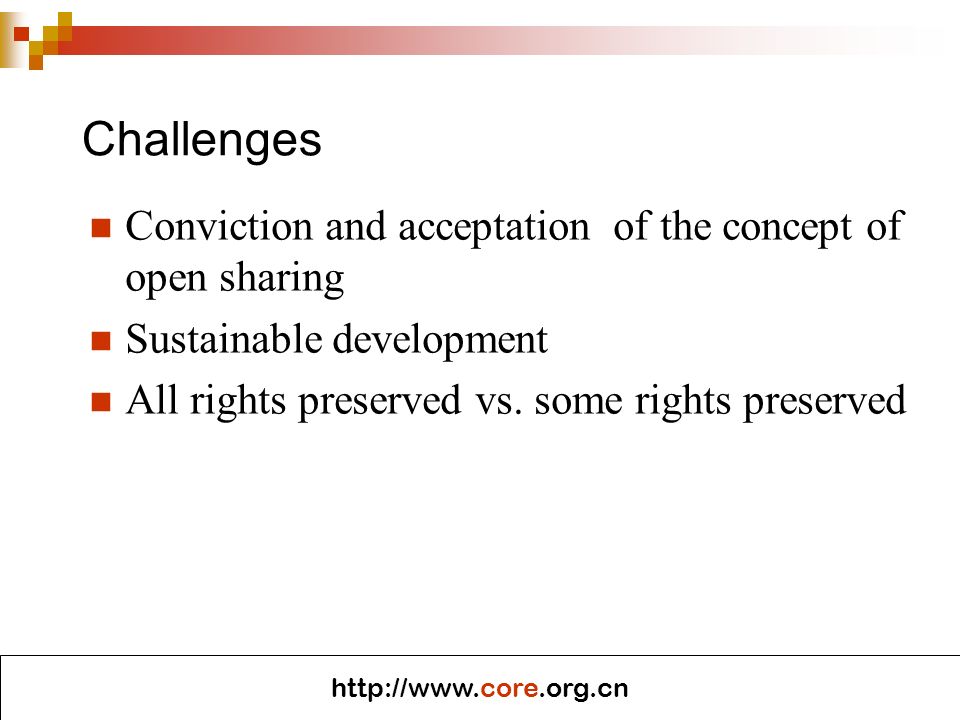 Challenges

Conviction and acceptation of the concept of open sharing

Sustainable development

All rights preserved vs. some rights preserved

http://www.core.org.cn